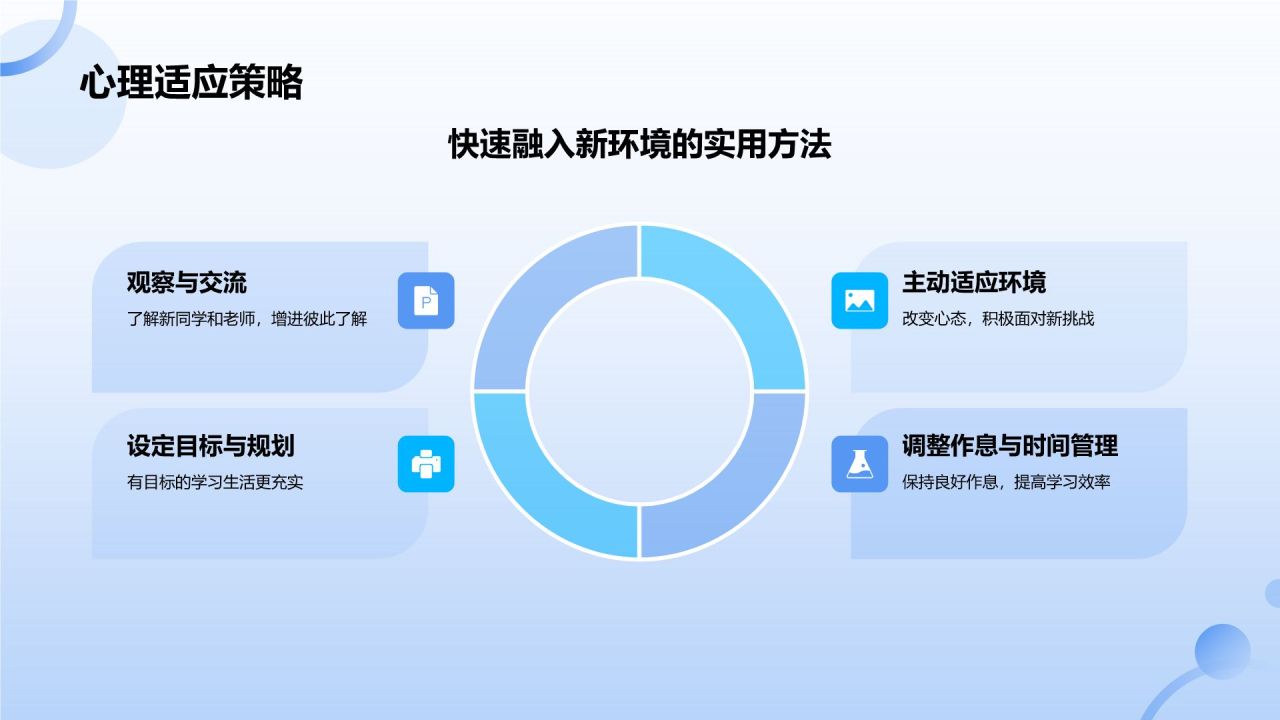 心理适应策略

快速融入新环境的实用方法

观察与交流
了解新同学和老师，增进彼此了解

设定目标与规划
有目标的学习生活更充实

主动适应环境
改变心态，积极面对新挑战

调整作息与时间管理
保持良好作息，提高学习效率